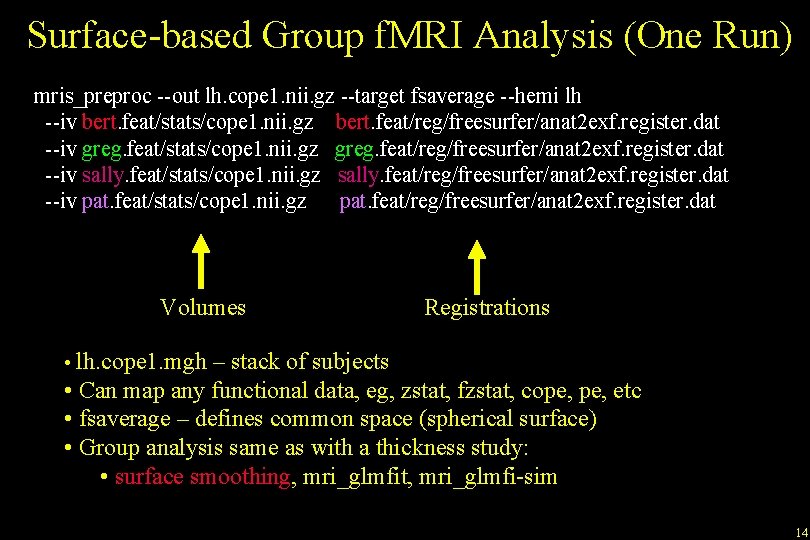 Surface-based Group fMRI Analysis (One Run)

mris_preproc --out lh.cope1.nii.gz --target fsaverage --hemi lh
--iv bert.feat/stats/cope1.nii.gz bert.feat/reg/freesurfer/anat2exf.register.dat
--iv greg.feat/stats/cope1.nii.gz greg.feat/reg/freesurfer/anat2exf.register.dat
--iv sally.feat/stats/cope1.nii.gz sally.feat/reg/freesurfer/anat2exf.register.dat
--iv pat.feat/stats/cope1.nii.gz pat.feat/reg/freesurfer/anat2exf.register.dat

Volumes

Registrations

• lh.cope1.mgh – stack of subjects
• Can map any functional data, eg, zstat, fzstat, cope, pe, etc
• fsaverage – defines common space (spherical surface)
• Group analysis same as with a thickness study:
• surface smoothing, mri_glmfit, mri_glmfi-sim

14